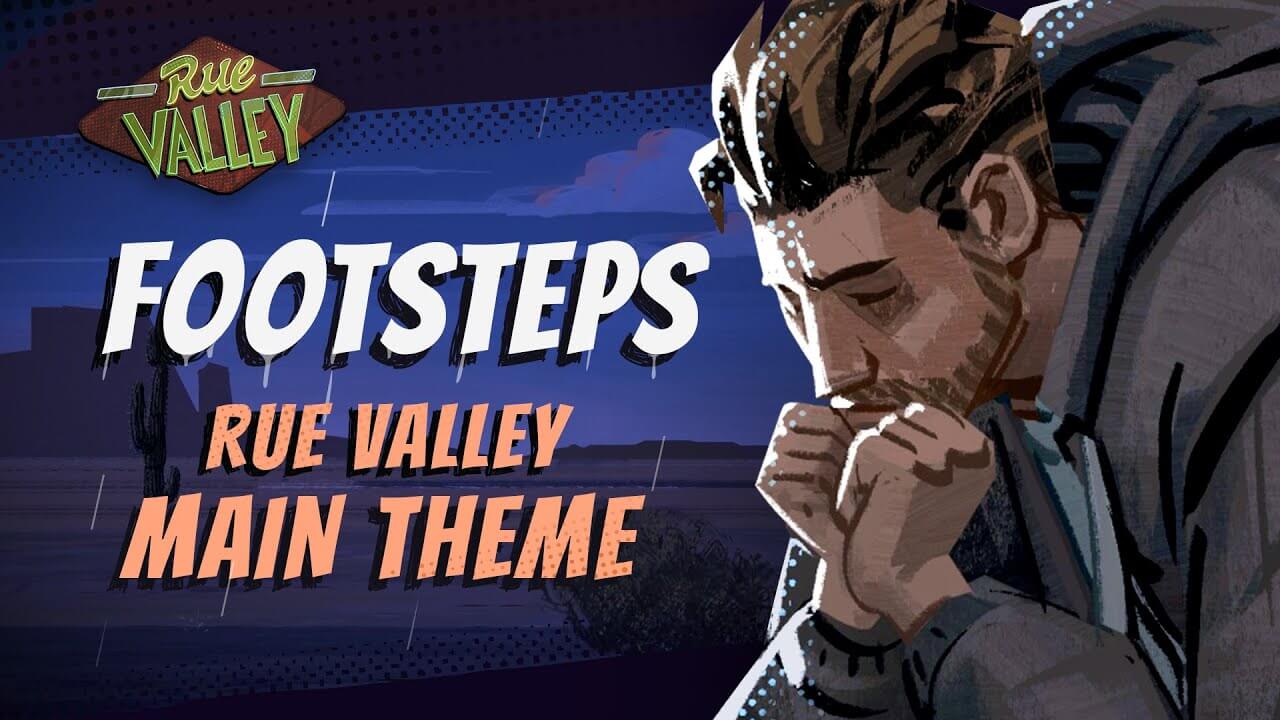 Rue
VALLEY

FOOTSTEPS

RUE VALLEY
MAIN THEME